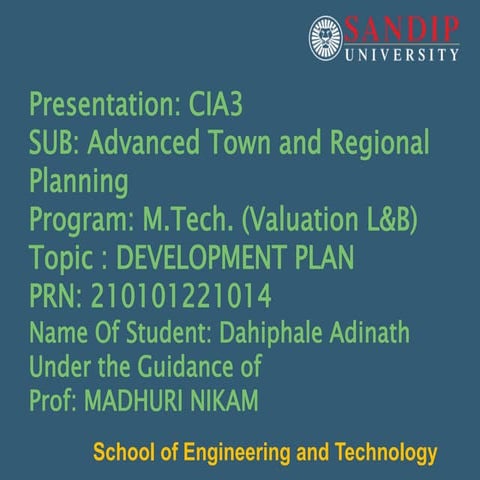 SANDIP
UNIVERSITY

Presentation: CIA3
SUB: Advanced Town and Regional Planning
Program: M.Tech. (Valuation L&B)
Topic : DEVELOPMENT PLAN
PRN: 210101221014
Name Of Student: Dahiphale Adinath
Under the Guidance of
Prof: MADHURI NIKAM

School of Engineering and Technology